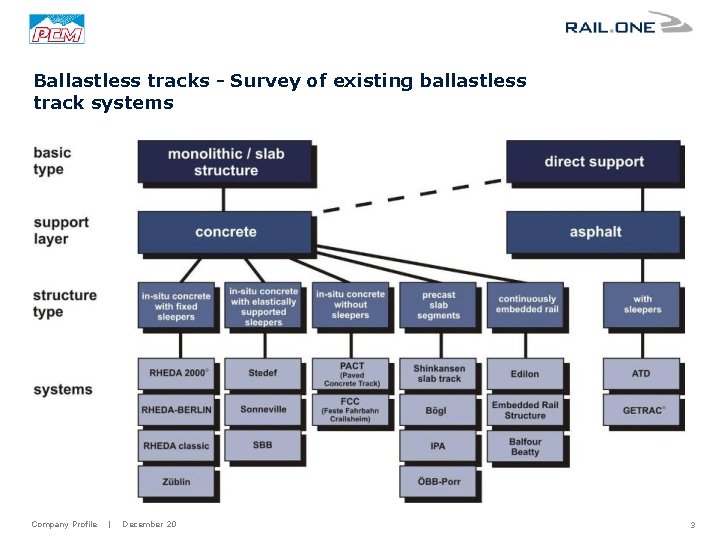 PCM

RAIL.ONE

Ballastless tracks - Survey of existing ballastless track systems

basic type

monolithic / slab structure

direct support

support layer

concrete

asphalt

structure type

in-situ concrete with fixed sleepers

in-situ concrete with elastically supported sleepers

in-situ concrete without sleepers

precast slab segments

continuously embedded rail

with sleepers

systems

RHEDA 2000®

RHEDA-BERLIN

RHEDA classic

Züblin

Stedef

Sonneville

SBB

PACT (Paved Concrete Track)

FCC (Feste Fahrbahn Crailsheim)

Shinkansen slab track

Bögl

IPA

ÖBB-Porr

Edilon

Embedded Rail Structure

Balfour Beatty

ATD

GETRAC®

Company Profile | December 20

3